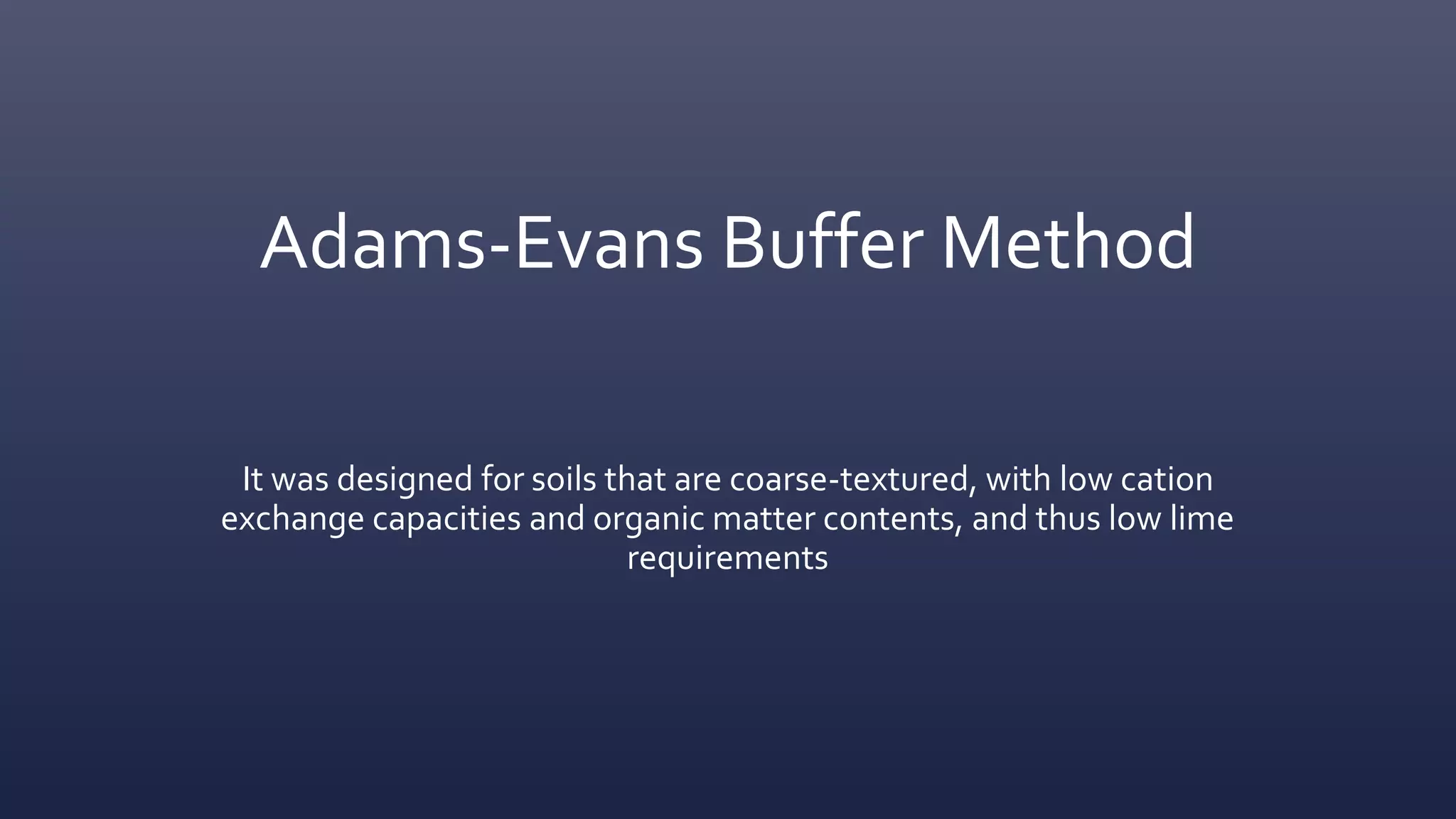 Adams-Evans Buffer Method

It was designed for soils that are coarse-textured, with low cation exchange capacities and organic matter contents, and thus low lime requirements